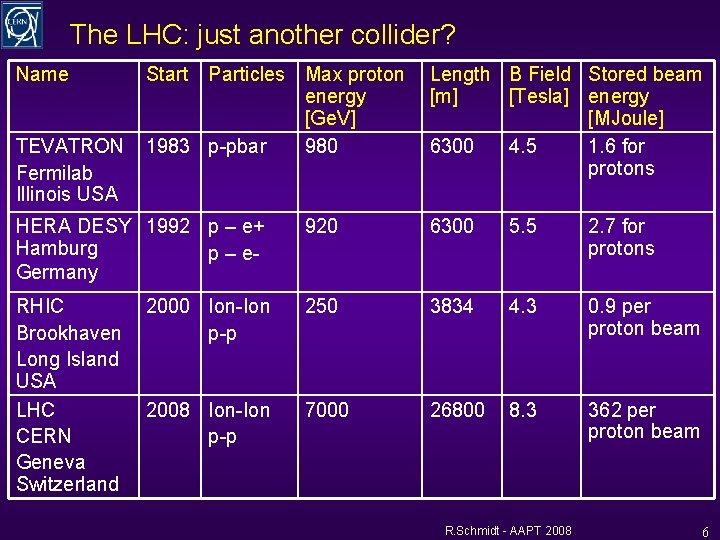 CERN

The LHC: just another collider?

| Name | Start | Particles | Max proton energy [GeV] | Length [m] | B Field [Tesla] | Stored beam energy [MJoule] |
|---|---|---|---|---|---|---|
| TEVATRON Fermilab Illinois USA | 1983 | p-pbar | 980 | 6300 | 4.5 | 1.6 for protons |
| HERA DESY Hamburg Germany | 1992 | p – e+ p – e- | 920 | 6300 | 5.5 | 2.7 for protons |
| RHIC Brookhaven Long Island USA | 2000 | Ion-Ion p-p | 250 | 3834 | 4.3 | 0.9 per proton beam |
| LHC CERN Geneva Switzerland | 2008 | Ion-Ion p-p | 7000 | 26800 | 8.3 | 362 per proton beam |

R.Schmidt - AAPT 2008

6